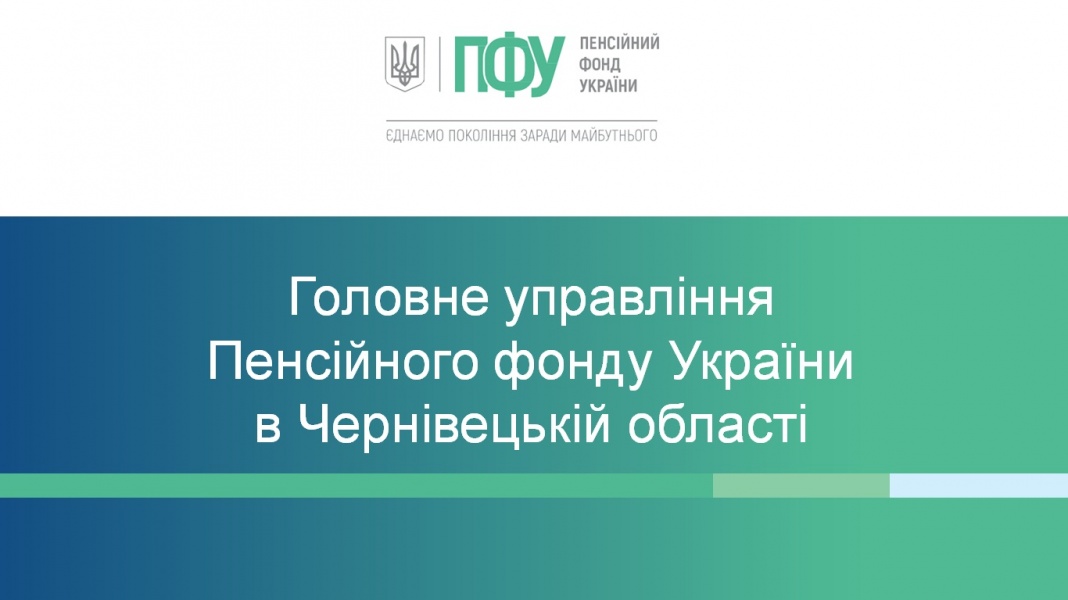 ПФУ ПЕНСІЙНИЙ ФОНД УКРАЇНИ

ЄДНАЄМО ПОКОЛІННЯ ЗАРАДИ МАЙБУТНЬОГО

Головне управління Пенсійного фонду України в Чернівецькій області